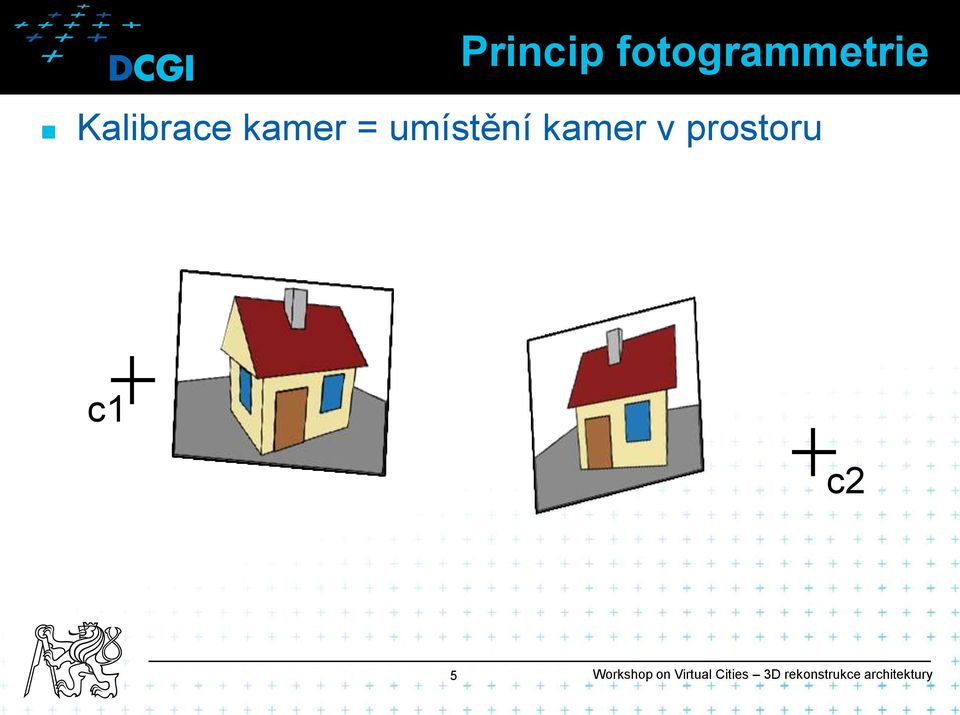 DCGI

Princip fotogrammetrie

Kalibrace kamer = umístění kamer v prostoru

c1

c2

5

Workshop on Virtual Cities – 3D rekonstrukce architektury